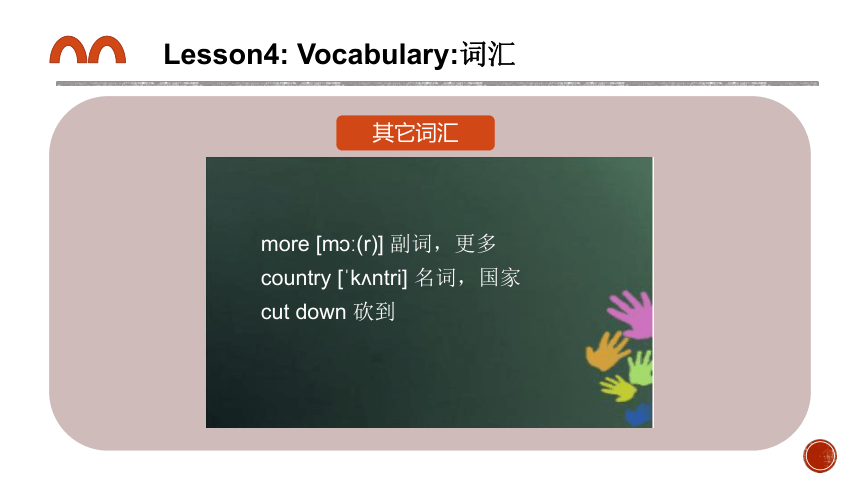 Lesson4: Vocabulary:词汇

其它词汇

more [mɔː(r)] 副词，更多
country [ˈkʌntri] 名词，国家
cut down 砍到